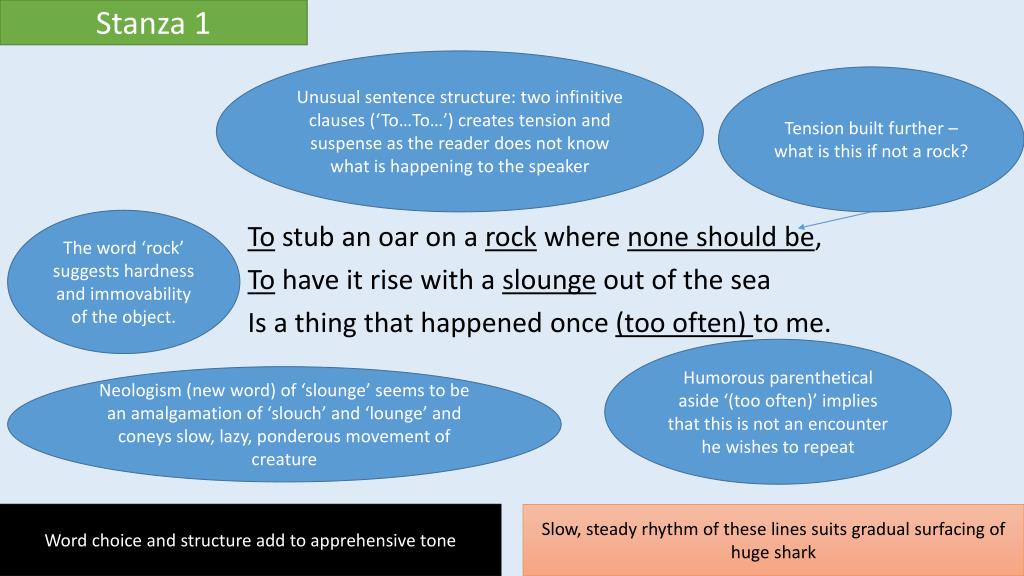 Stanza 1

Unusual sentence structure: two infinitive clauses (‘To…To…’) creates tension and suspense as the reader does not know what is happening to the speaker

Tension built further – what is this if not a rock?

The word ‘rock’ suggests hardness and immovability of the object.

To stub an oar on a rock where none should be,
To have it rise with a slounge out of the sea
Is a thing that happened once (too often) to me.

Neologism (new word) of ‘slounge’ seems to be an amalgamation of ‘slouch’ and ‘lounge’ and coneys slow, lazy, ponderous movement of creature

Humorous parenthetical aside ‘(too often)’ implies that this is not an encounter he wishes to repeat

Word choice and structure add to apprehensive tone

Slow, steady rhythm of these lines suits gradual surfacing of huge shark